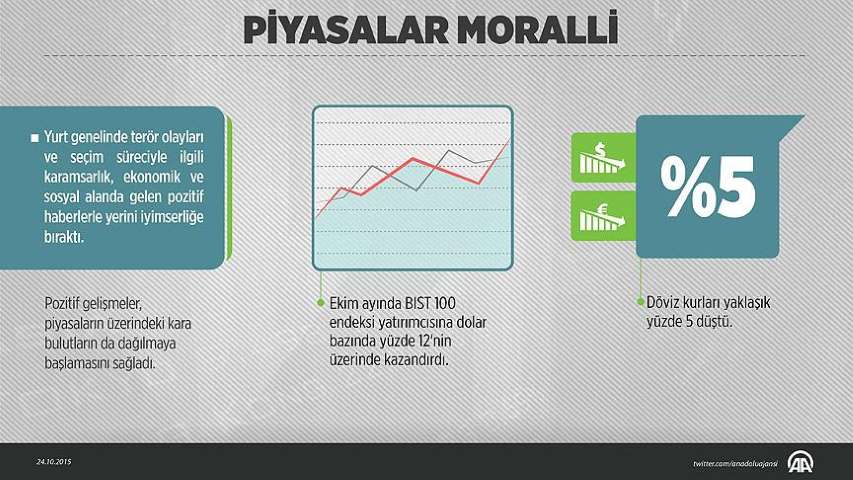 PİYASALAR MORALLİ

■ Yurt genelinde terör olayları ve seçim süreciyle ilgili karamsarlık, ekonomik ve sosyal alanda gelen pozitif haberlerle yerini iyimserliğe bıraktı.

Pozitif gelişmeler, piyasaların üzerindeki kara bulutların da dağılmaya başlamasını sağladı.

Ekim ayında BIST 100 endeksi yatırımcısına dolar bazında yüzde 12'nin üzerinde kazandırdı.

$

€

%5

Döviz kurları yaklaşık yüzde 5 düştü.

24.10.2015

twitter.com/anadoluajansi

AA